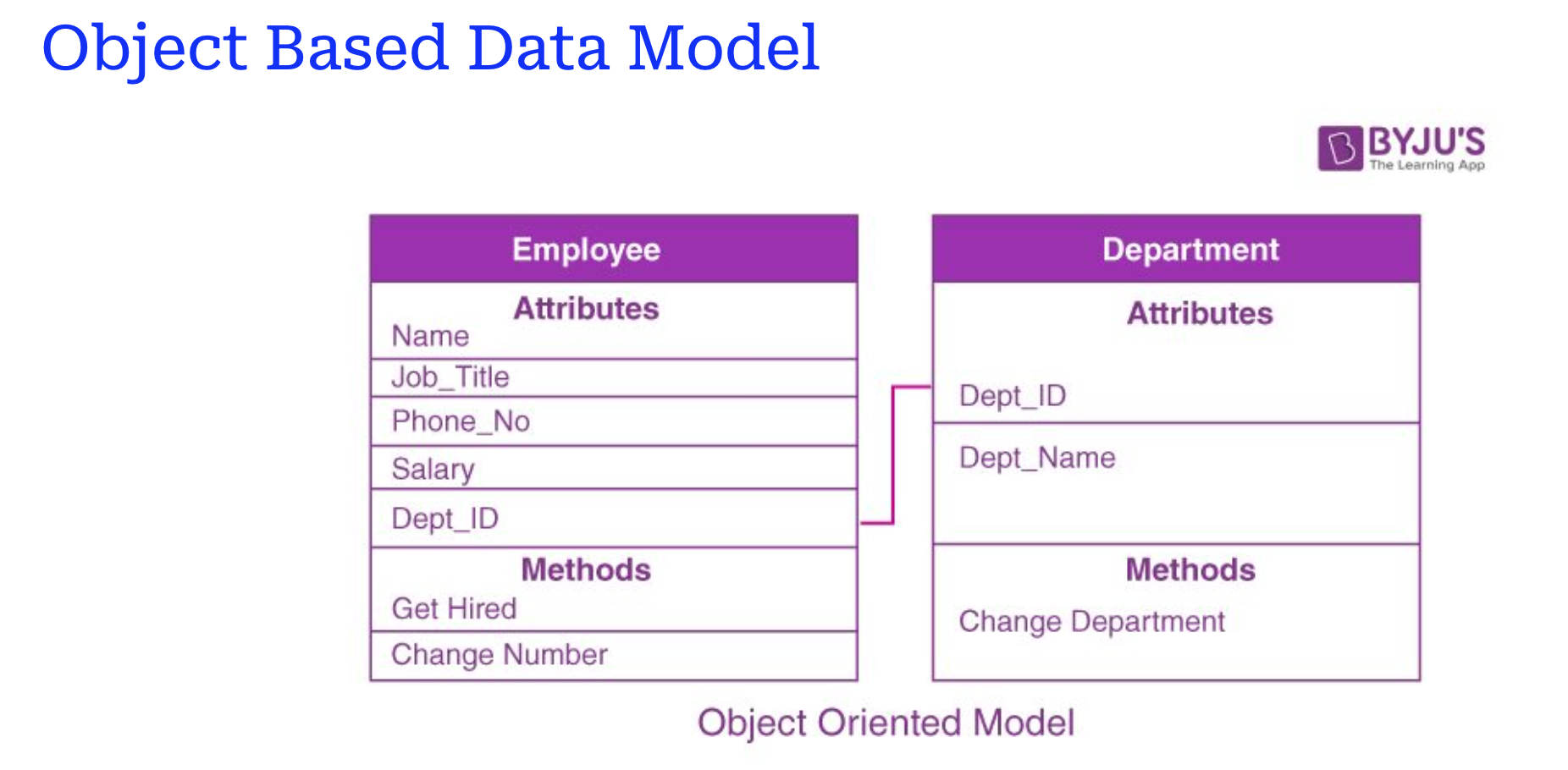 Object Based Data Model

BYJU'S
The Learning App

Employee
Attributes
Name
Job_Title
Phone_No
Salary
Dept_ID
Methods
Get Hired
Change Number

Department
Attributes
Dept_ID
Dept_Name
Methods
Change Department

Object Oriented Model